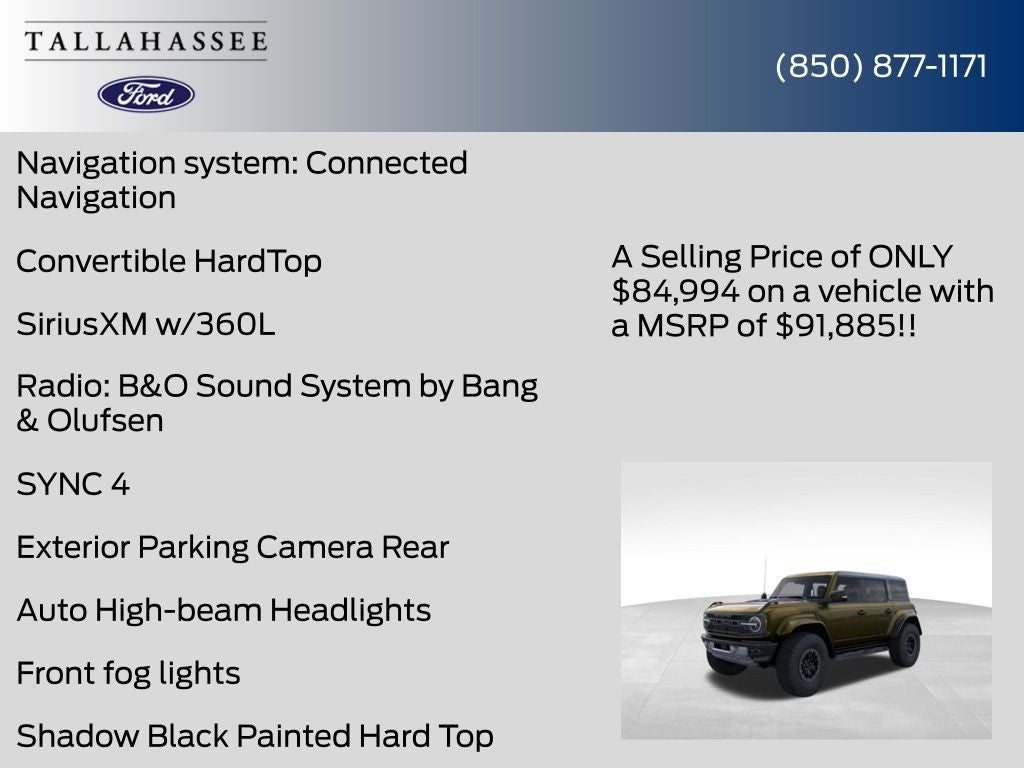 TALLAHASSEE

Ford

(850) 877-1171

Navigation system: Connected Navigation

Convertible HardTop

SiriusXM w/360L

Radio: B&O Sound System by Bang & Olufsen

SYNC 4

Exterior Parking Camera Rear

Auto High-beam Headlights

Front fog lights

Shadow Black Painted Hard Top

A Selling Price of ONLY $84,994 on a vehicle with a MSRP of $91,885!!